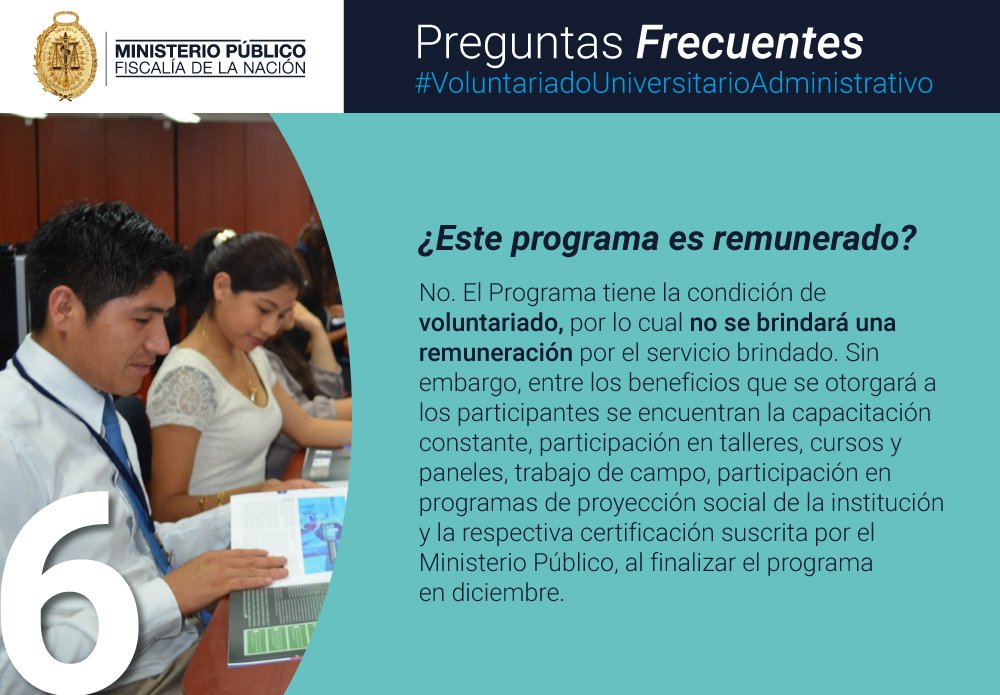 MINISTERIO PÚBLICO
FISCALÍA DE LA NACIÓN

Preguntas Frecuentes
#VoluntariadoUniversitarioAdministrativo

¿Este programa es remunerado?

No. El Programa tiene la condición de voluntariado, por lo cual no se brindará una remuneración por el servicio brindado. Sin embargo, entre los beneficios que se otorgará a los participantes se encuentran la capacitación constante, participación en talleres, cursos y paneles, trabajo de campo, participación en programas de proyección social de la institución y la respectiva certificación suscrita por el Ministerio Público, al finalizar el programa en diciembre.

6